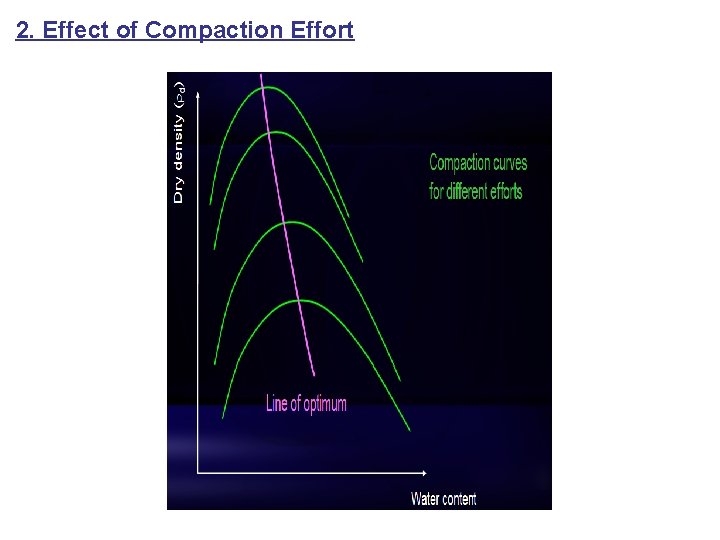 2. Effect of Compaction Effort

Dry density ($\rho_d$)

Compaction curves for different efforts

Line of optimum

Water content